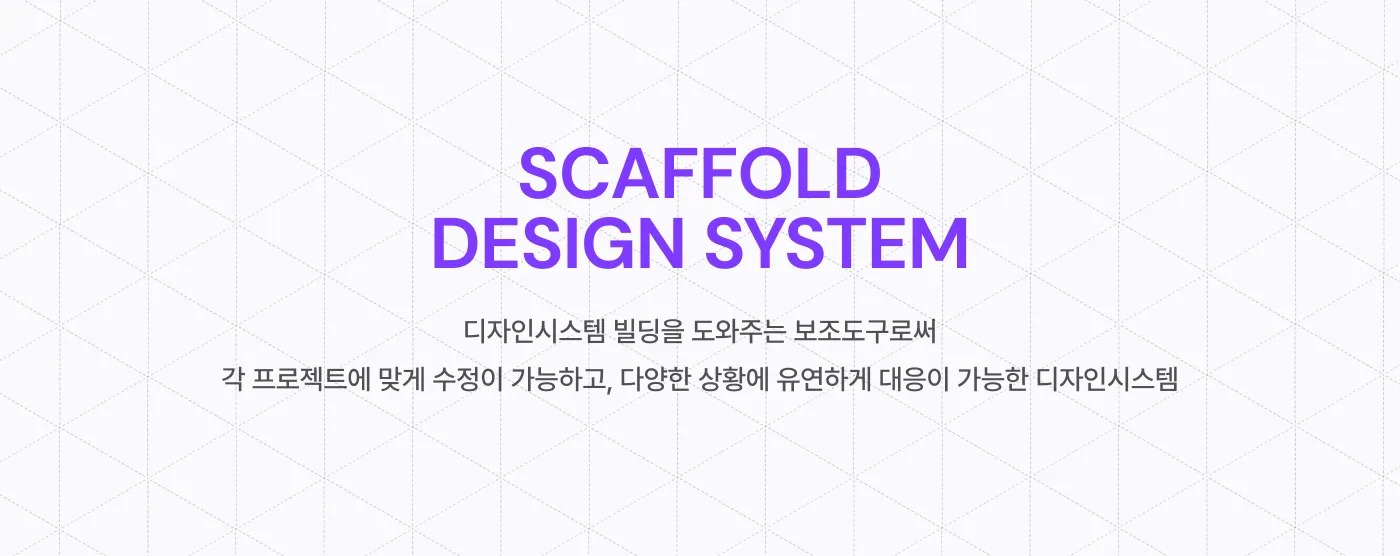 SCAFFOLD
DESIGN SYSTEM

디자인시스템 빌딩을 도와주는 보조도구로써
각 프로젝트에 맞게 수정이 가능하고, 다양한 상황에 유연하게 대응이 가능한 디자인시스템